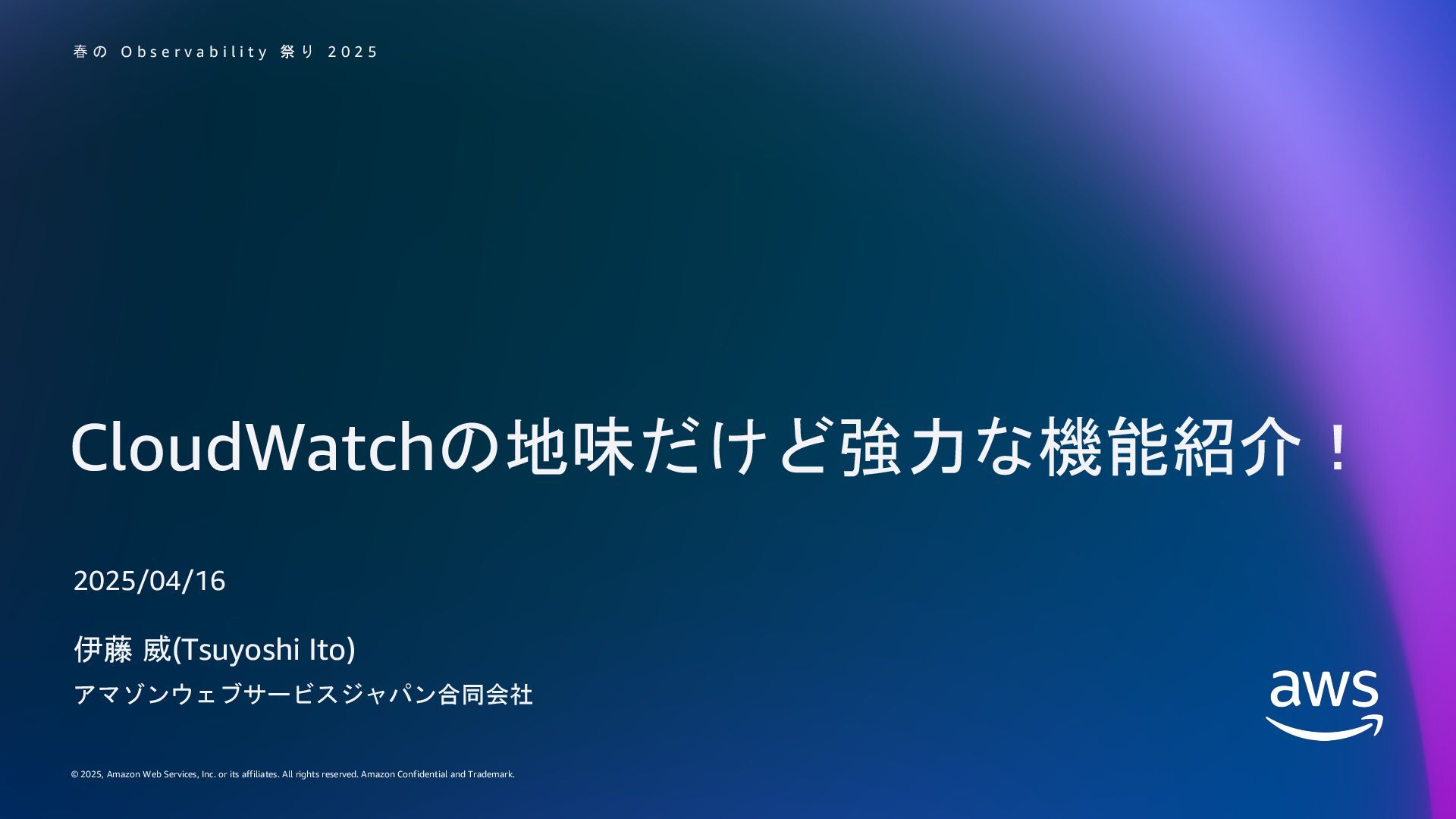 春の Observability 祭り 2025

CloudWatchの地味だけど強力な機能紹介！

2025/04/16

伊藤 威(Tsuyoshi Ito)

アマゾンウェブサービスジャパン合同会社

aws

© 2025, Amazon Web Services, Inc. or its affiliates. All rights reserved. Amazon Confidential and Trademark.